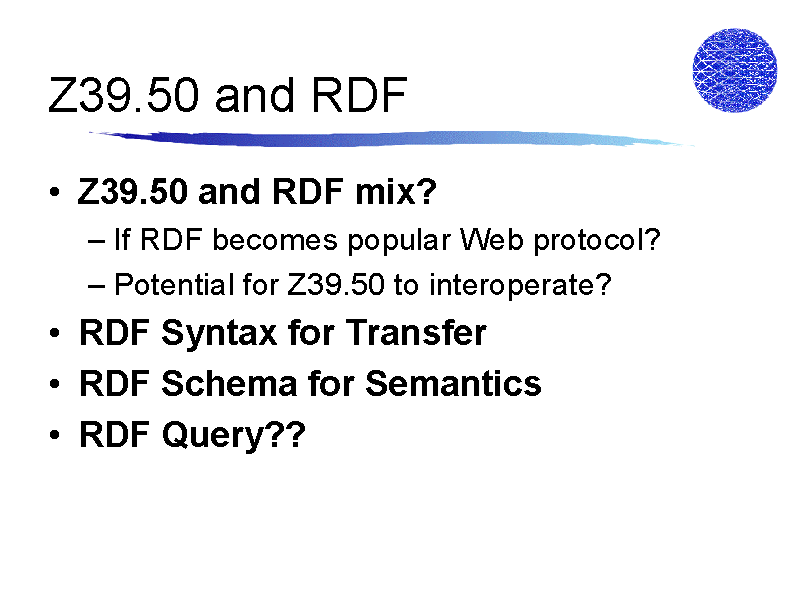 Z39.50 and RDF

• Z39.50 and RDF mix?
  – If RDF becomes popular Web protocol?
  – Potential for Z39.50 to interoperate?
• RDF Syntax for Transfer
• RDF Schema for Semantics
• RDF Query??